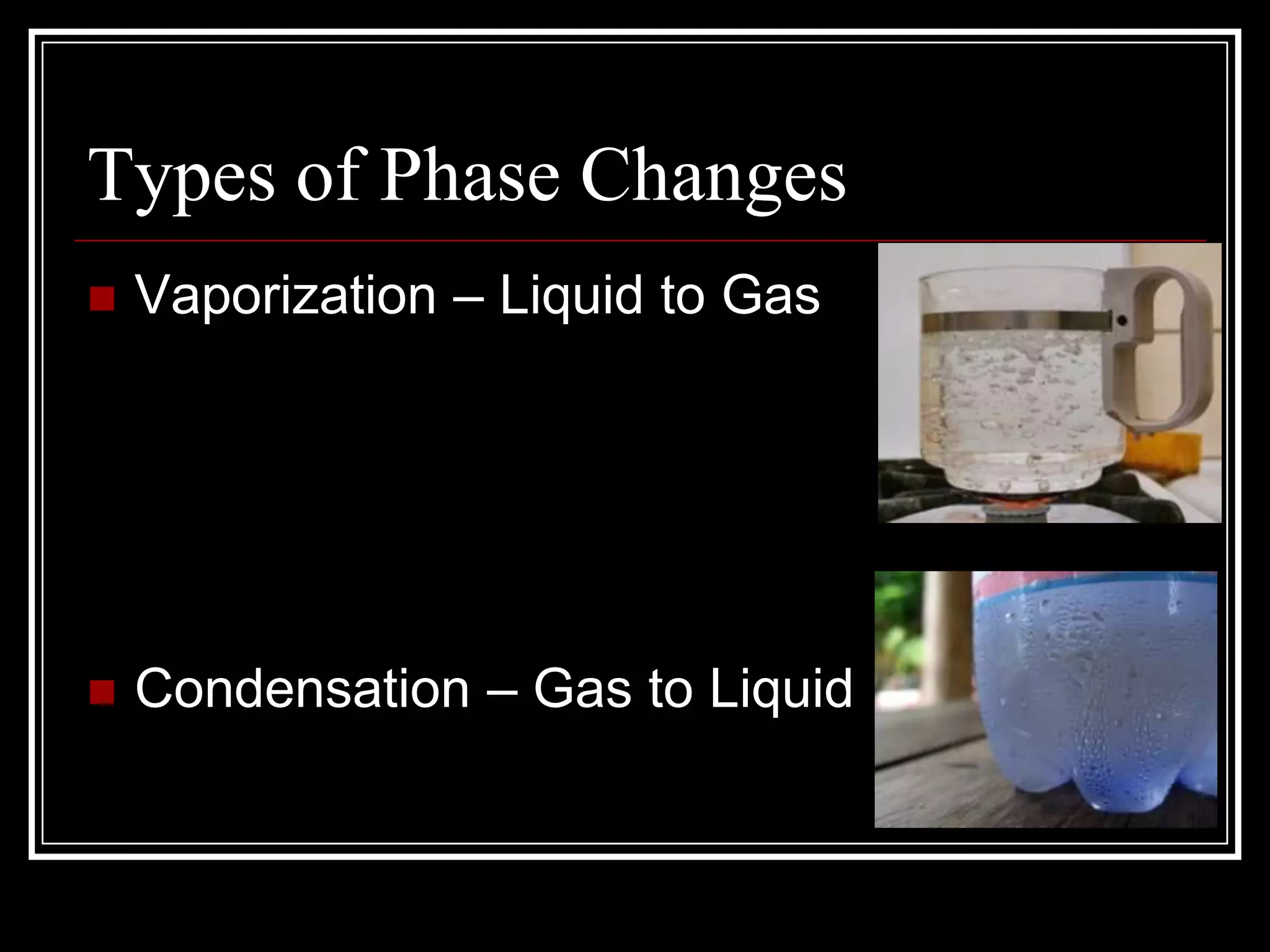 Types of Phase Changes

Vaporization – Liquid to Gas

Condensation – Gas to Liquid